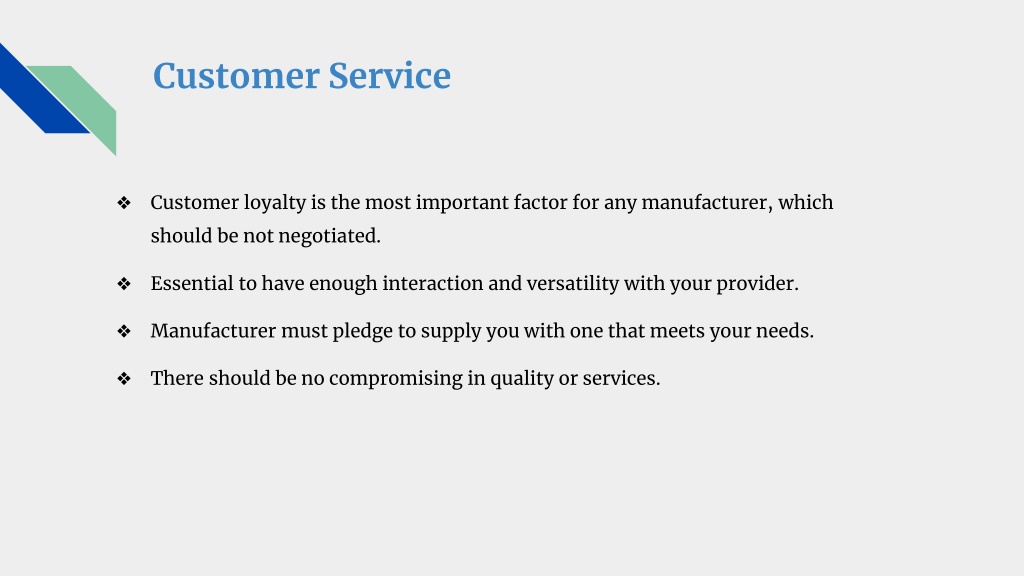 Customer Service

❖ Customer loyalty is the most important factor for any manufacturer, which should be not negotiated.

❖ Essential to have enough interaction and versatility with your provider.

❖ Manufacturer must pledge to supply you with one that meets your needs.

❖ There should be no compromising in quality or services.